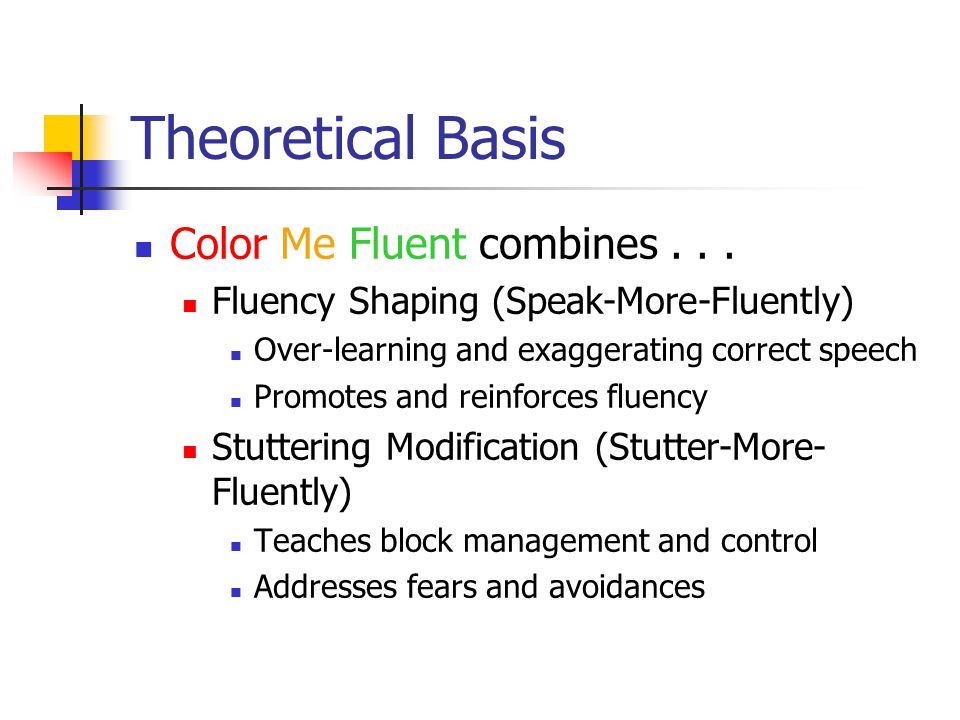 Theoretical Basis

Color Me Fluent combines . . .

Fluency Shaping (Speak-More-Fluently)

Over-learning and exaggerating correct speech

Promotes and reinforces fluency

Stuttering Modification (Stutter-More-Fluently)

Teaches block management and control

Addresses fears and avoidances